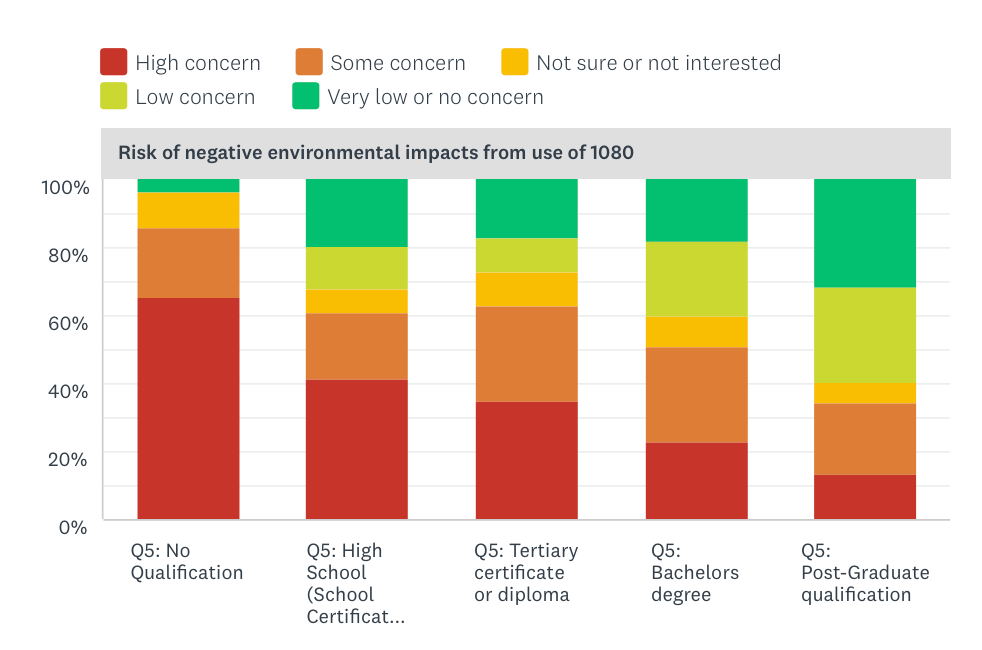 High concern
Some concern
Not sure or not interested
Low concern
Very low or no concern

Risk of negative environmental impacts from use of 1080

100%
80%
60%
40%
20%
0%

Q5: No Qualification
Q5: High School (School Certificat...
Q5: Tertiary certificate or diploma
Q5: Bachelors degree
Q5: Post-Graduate qualification